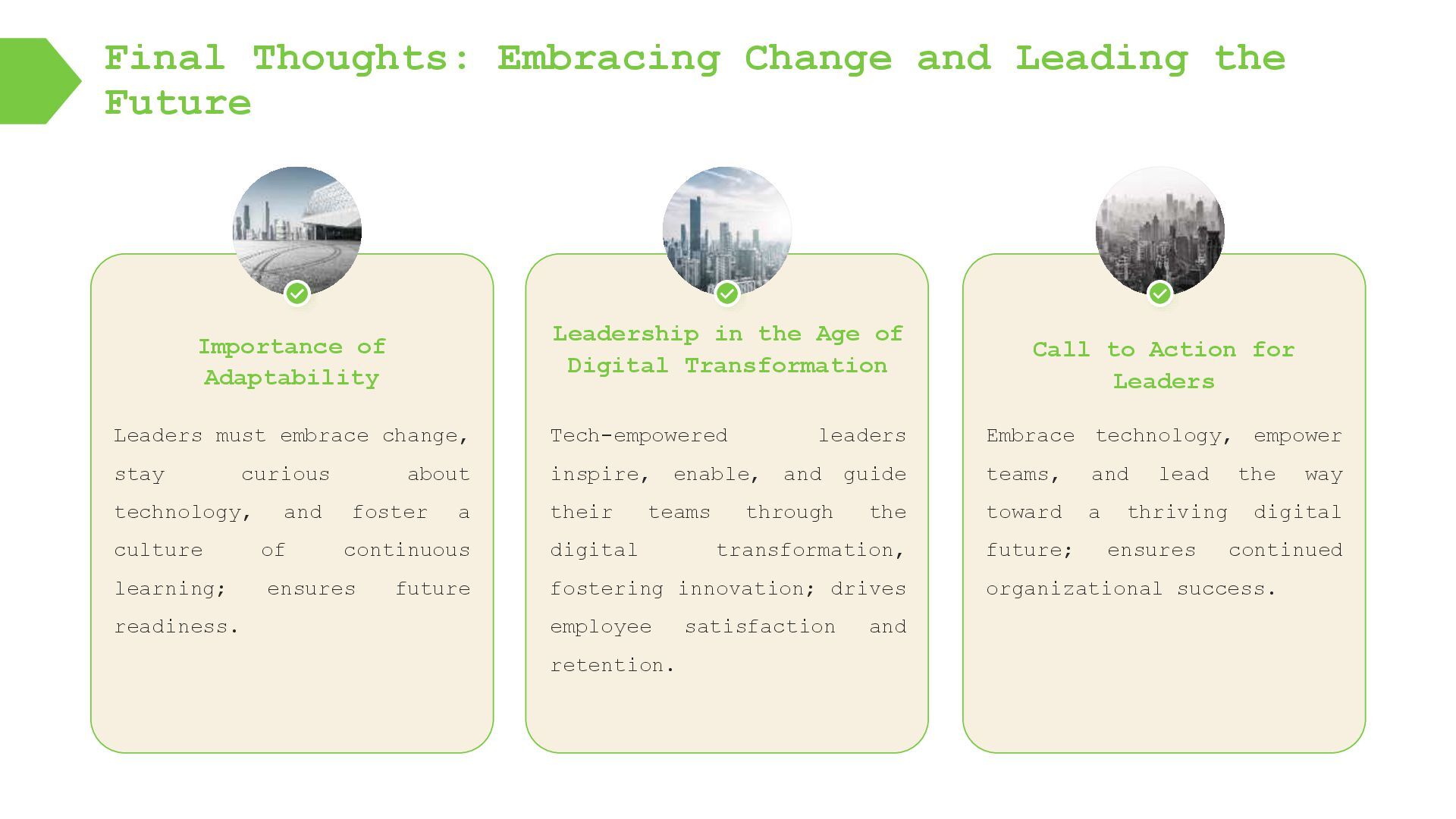 Final Thoughts: Embracing Change and Leading the Future

Importance of Adaptability

Leaders must embrace change, stay curious about technology, and foster a culture of continuous learning; ensures future readiness.

Leadership in the Age of Digital Transformation

Tech-empowered leaders inspire, enable, and guide their teams through the digital transformation, fostering innovation; drives employee satisfaction and retention.

Call to Action for Leaders

Embrace technology, empower teams, and lead the way toward a thriving digital future; ensures continued organizational success.